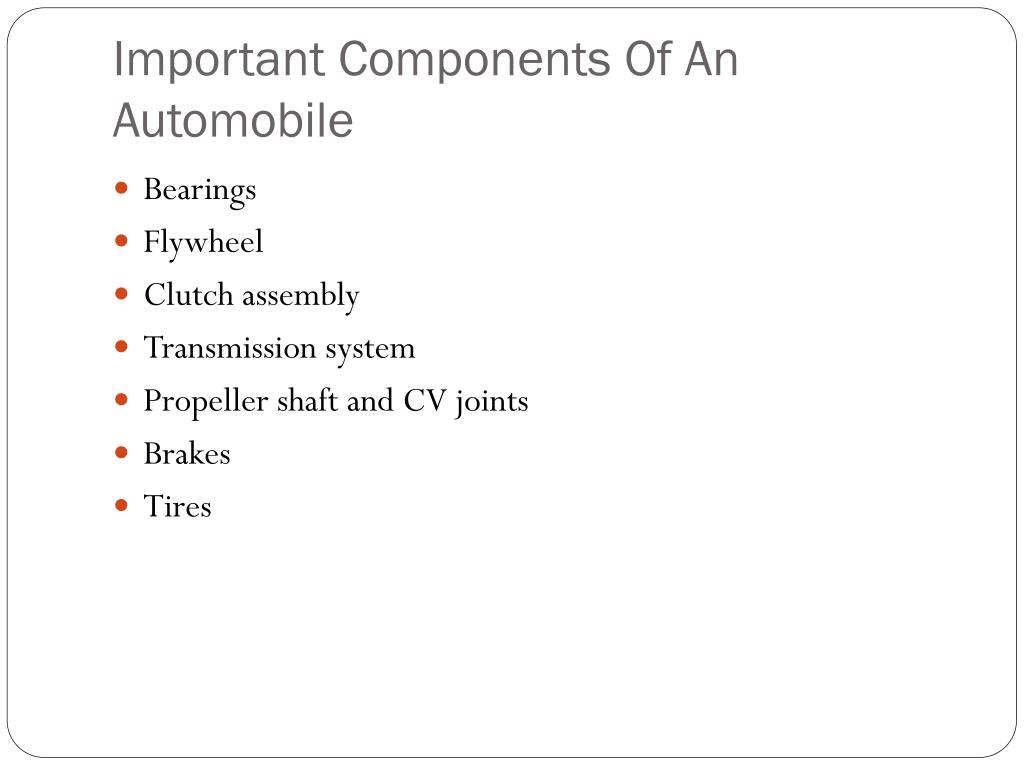 Important Components Of An Automobile

- Bearings
- Flywheel
- Clutch assembly
- Transmission system
- Propeller shaft and CV joints
- Brakes
- Tires